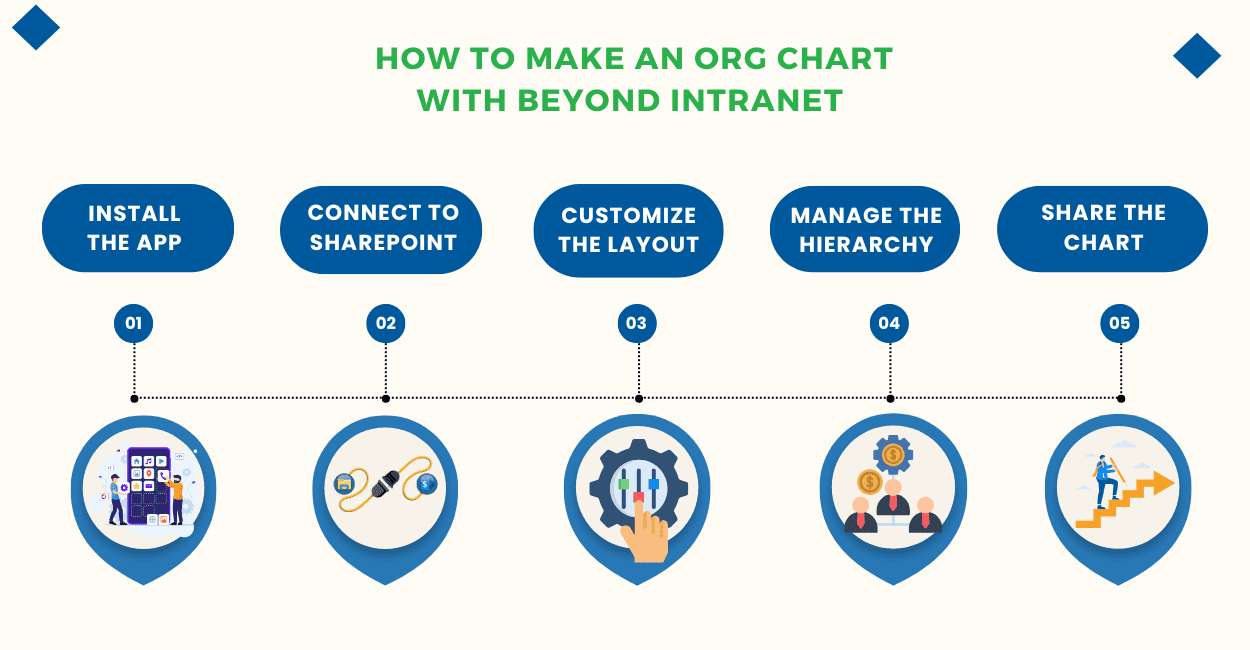 HOW TO MAKE AN ORG CHART WITH BEYOND INTRANET

INSTALL THE APP

CONNECT TO SHAREPOINT

CUSTOMIZE THE LAYOUT

MANAGE THE HIERARCHY

SHARE THE CHART

01

02

03

04

05